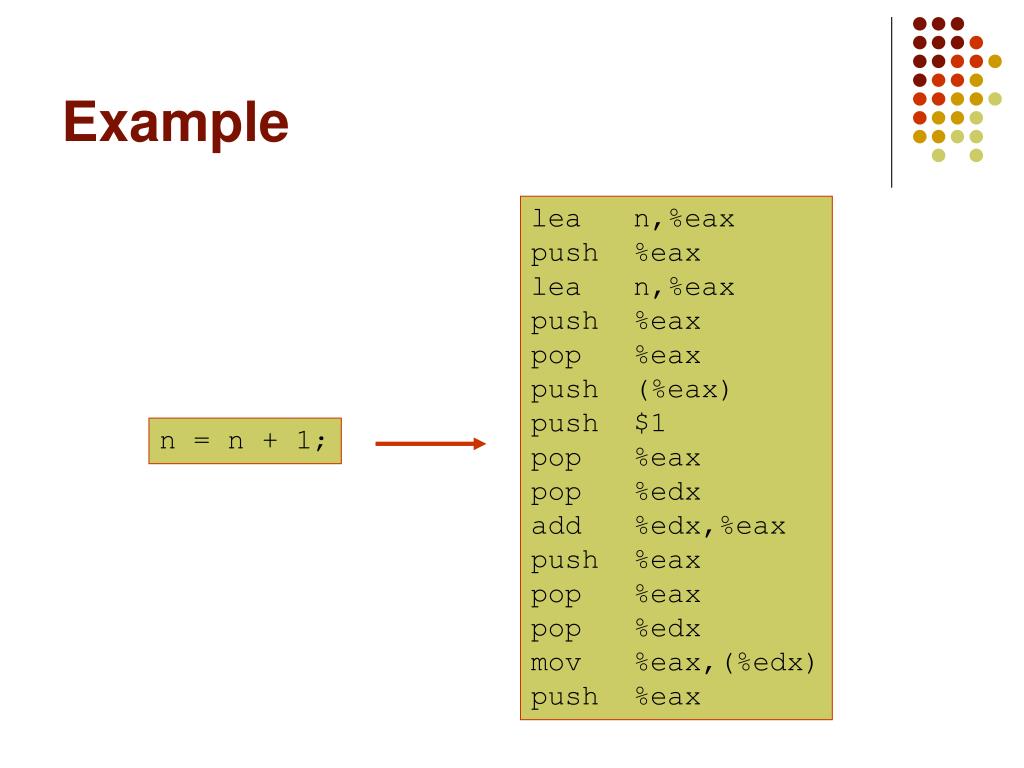 Example

n = n + 1;

lea n,%eax
push %eax
lea n,%eax
push %eax
pop %eax
push (%eax)
push $1
pop %eax
pop %edx
add %edx,%eax
push %eax
pop %eax
pop %edx
mov %eax,(%edx)
push %eax